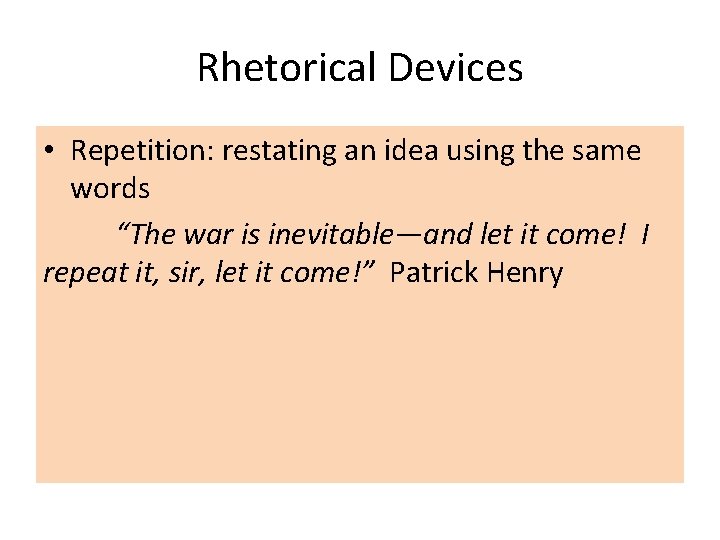 Rhetorical Devices

• Repetition: restating an idea using the same words

“The war is inevitable—and let it come! I repeat it, sir, let it come!” Patrick Henry